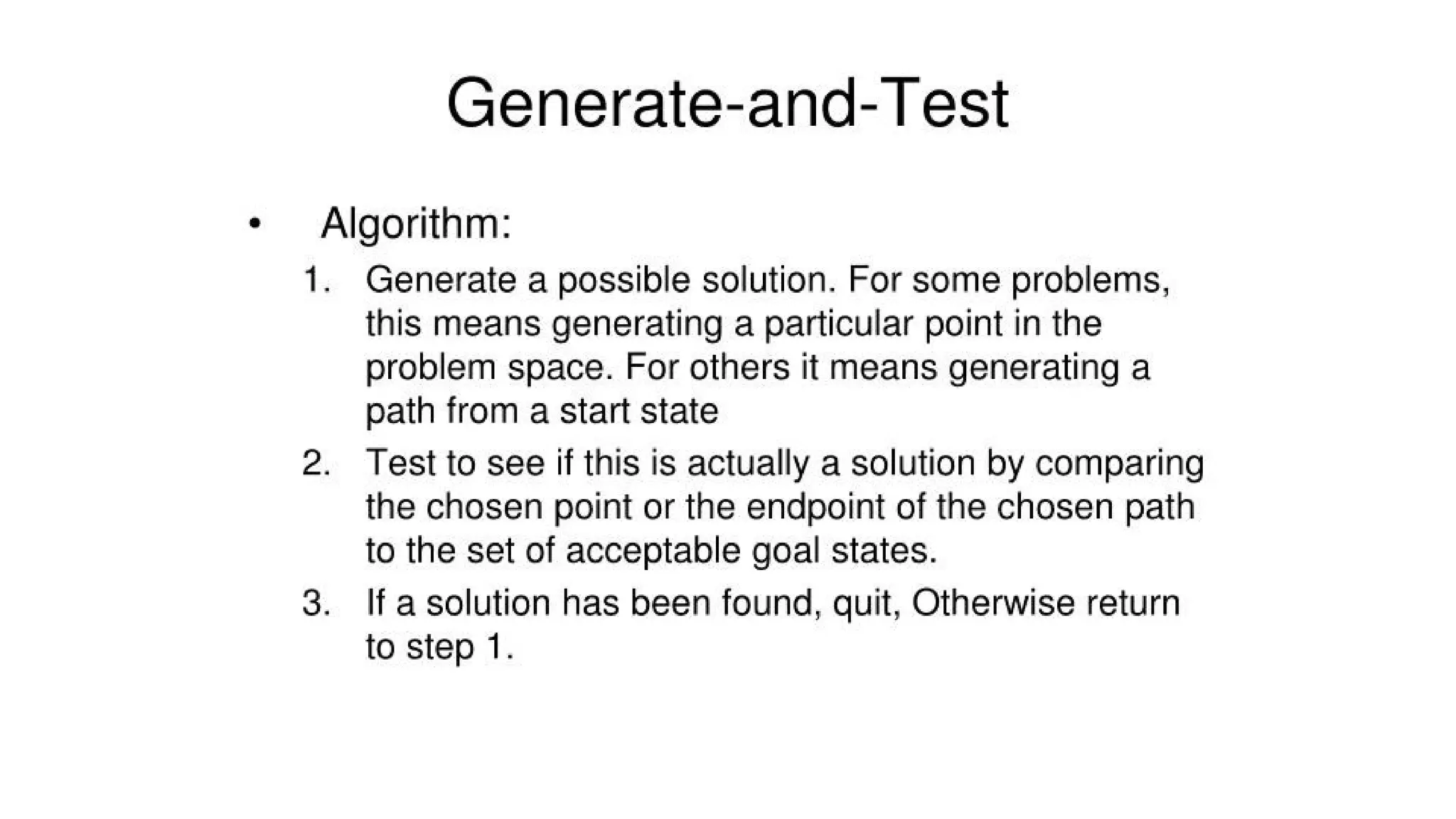 Generate-and-Test

• Algorithm:

1. Generate a possible solution. For some problems, this means generating a particular point in the problem space. For others it means generating a path from a start state

2. Test to see if this is actually a solution by comparing the chosen point or the endpoint of the chosen path to the set of acceptable goal states.

3. If a solution has been found, quit, Otherwise return to step 1.